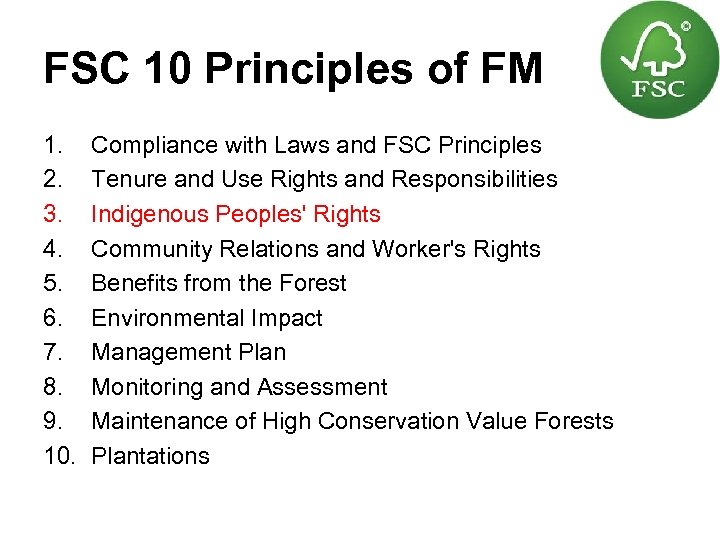 FSC 10 Principles of FM

FSC

1. Compliance with Laws and FSC Principles
2. Tenure and Use Rights and Responsibilities
3. Indigenous Peoples' Rights
4. Community Relations and Worker's Rights
5. Benefits from the Forest
6. Environmental Impact
7. Management Plan
8. Monitoring and Assessment
9. Maintenance of High Conservation Value Forests
10. Plantations